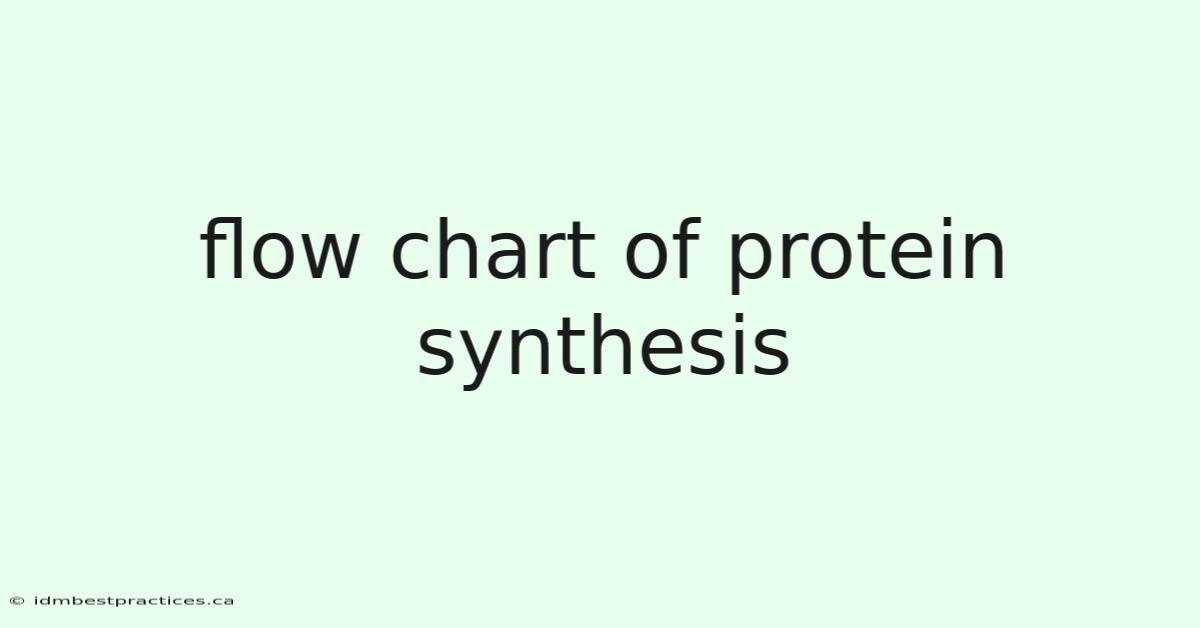 flow chart of protein synthesis

© idmbestpractices.ca